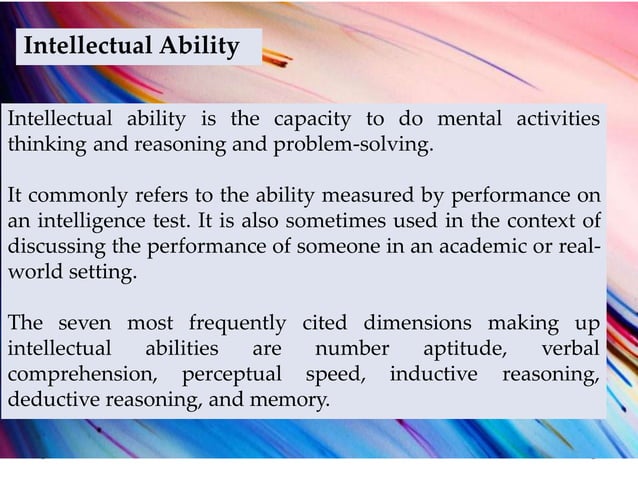 Intellectual Ability

Intellectual ability is the capacity to do mental activities thinking and reasoning and problem-solving.

It commonly refers to the ability measured by performance on an intelligence test. It is also sometimes used in the context of discussing the performance of someone in an academic or real-world setting.

The seven most frequently cited dimensions making up intellectual abilities are number aptitude, verbal comprehension, perceptual speed, inductive reasoning, deductive reasoning, and memory.